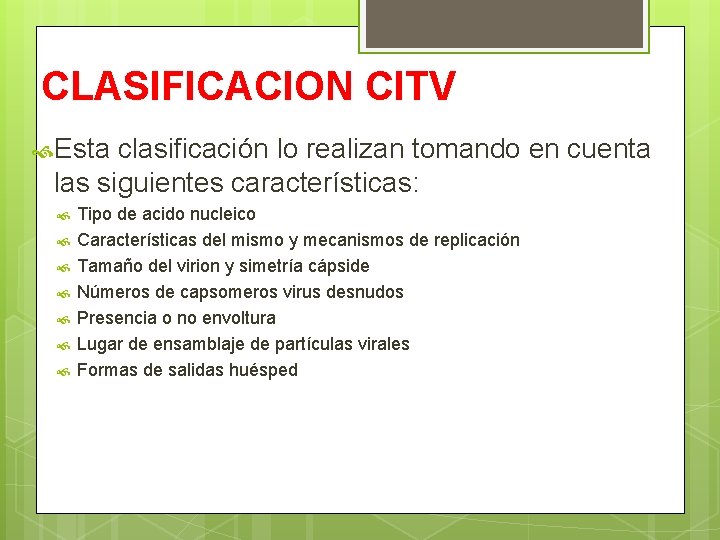 CLASIFICACION CITV

Esta clasificación lo realizan tomando en cuenta las siguientes características:

Tipo de acido nucleico
Características del mismo y mecanismos de replicación
Tamaño del virion y simetría cápside
Números de capsomeros virus desnudos
Presencia o no envoltura
Lugar de ensamblaje de partículas virales
Formas de salidas huésped